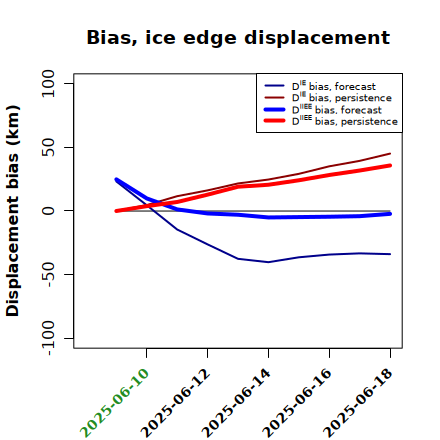 Bias, ice edge displacement

$D^{IE}$ bias, forecast
$D^{IE}$ bias, persistence
$D^{IIEE}$ bias, forecast
$D^{IIEE}$ bias, persistence

Displacement bias (km)

100
50
0
-50
-100

2025-06-10
2025-06-12
2025-06-14
2025-06-16
2025-06-18